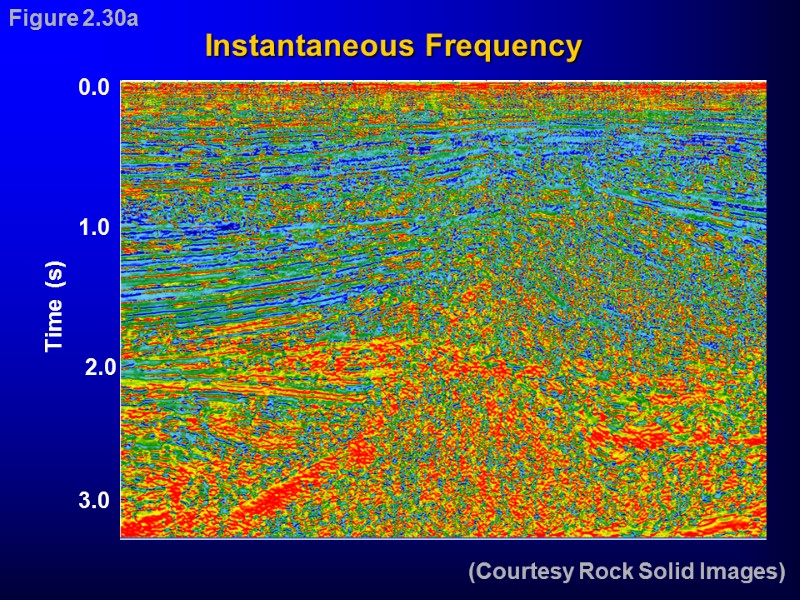 Figure 2.30a

Instantaneous Frequency

0.0

1.0

Time (s)

2.0

3.0

(Courtesy Rock Solid Images)